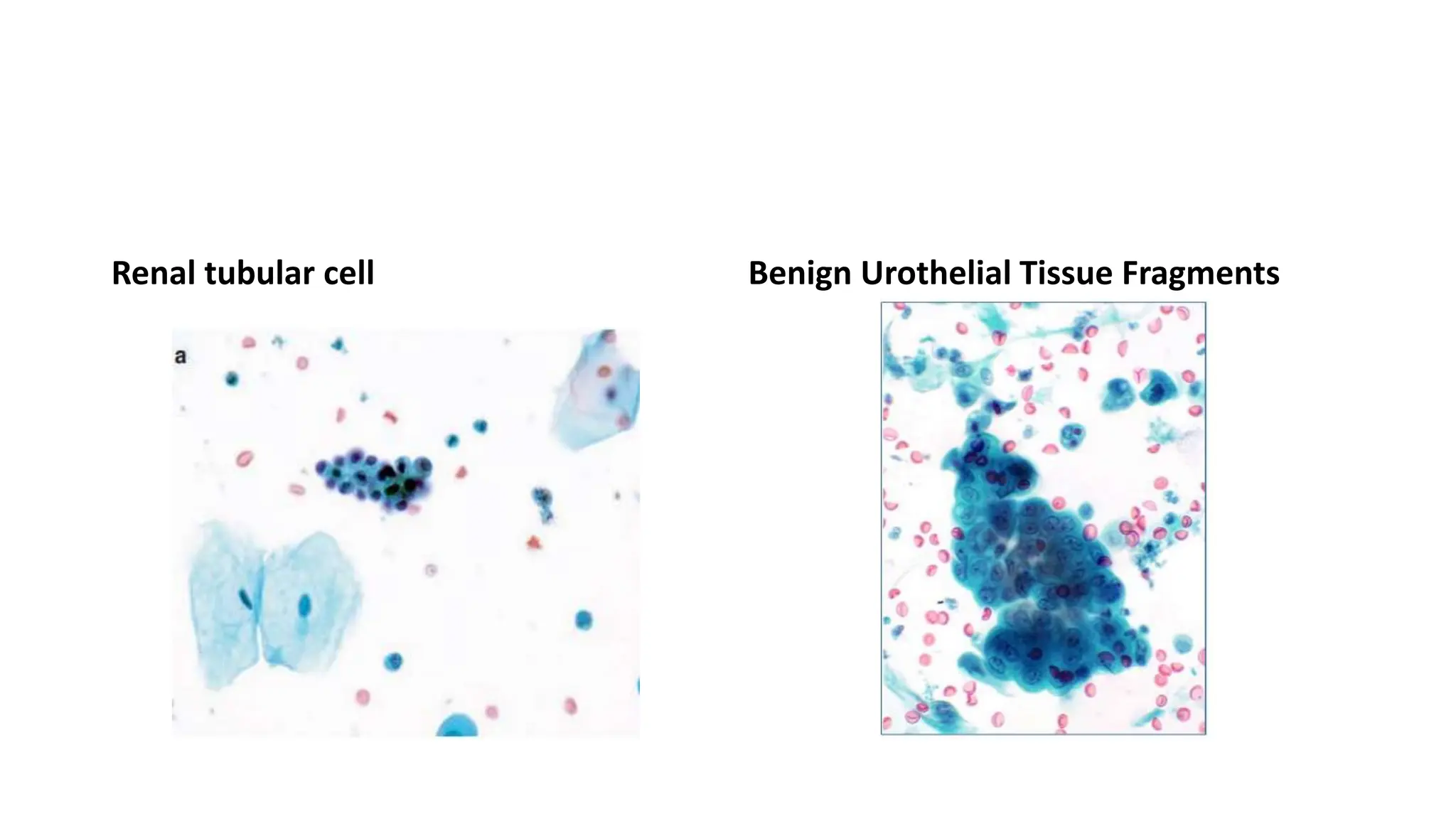 Renal tubular cell

a

Benign Urothelial Tissue Fragments